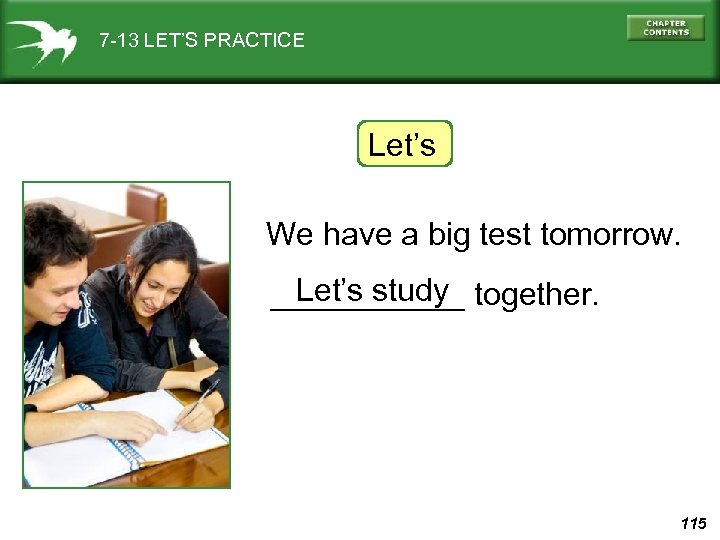 7-13 LET'S PRACTICE

CHAPTER CONTENTS

Let's

We have a big test tomorrow.

Let's study together.

115